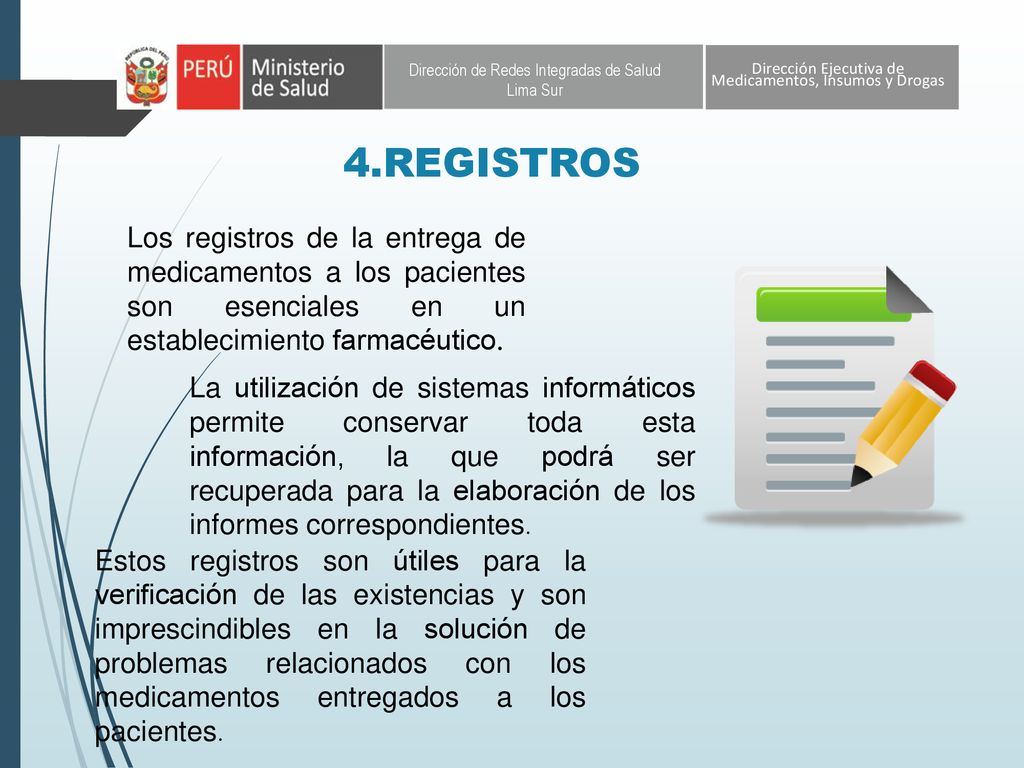 REPÚBLICA DEL PERÚ

PERÚ Ministerio de Salud

Dirección de Redes Integradas de Salud Lima Sur

Dirección Ejecutiva de Medicamentos, Insumos y Drogas

4.REGISTROS

Los registros de la entrega de medicamentos a los pacientes son esenciales en un establecimiento farmacéutico.

La utilización de sistemas informáticos permite conservar toda esta información, la que podrá ser recuperada para la elaboración de los informes correspondientes.

Estos registros son útiles para la verificación de las existencias y son imprescindibles en la solución de problemas relacionados con los medicamentos entregados a los pacientes.